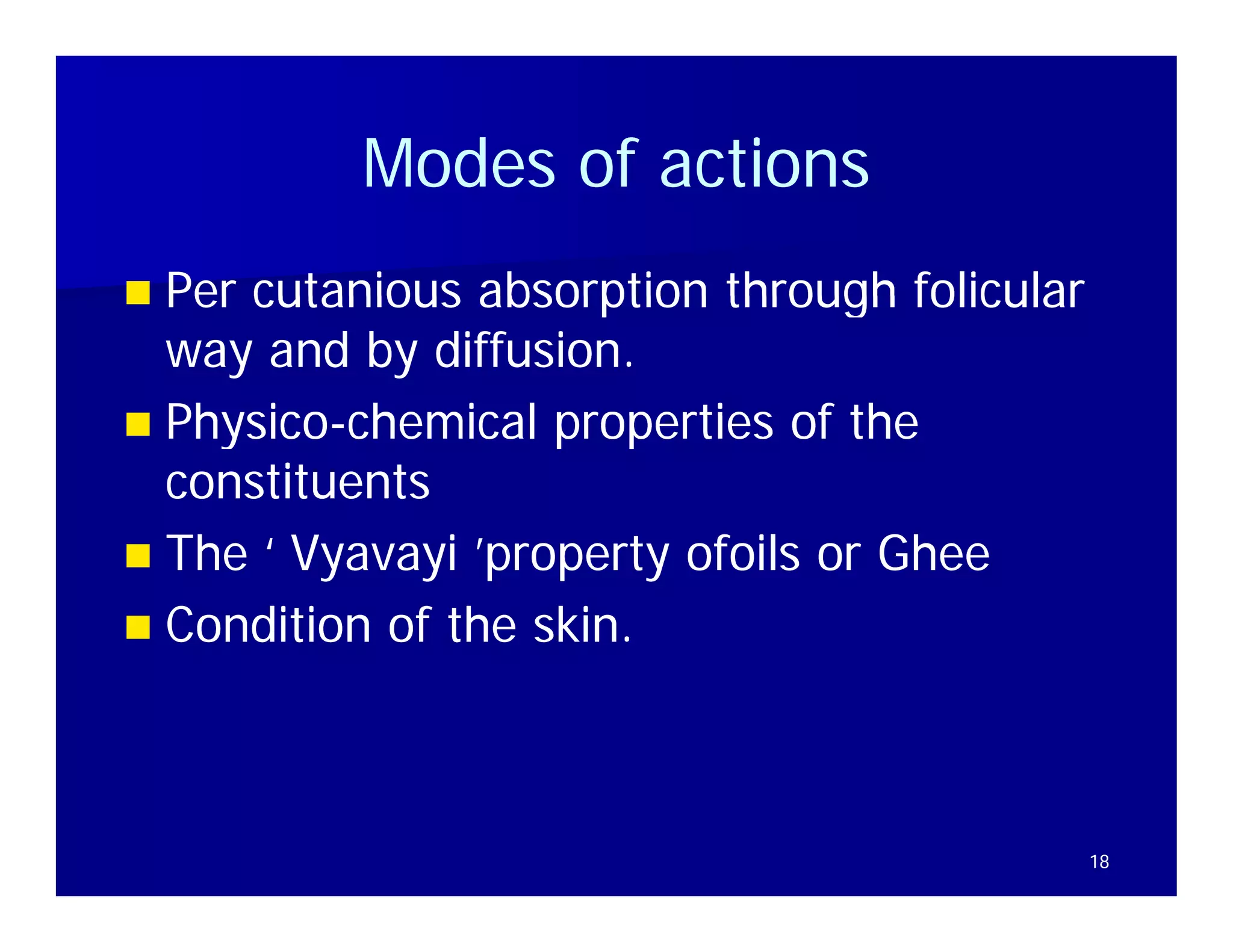 Modes of actions

Per cutanious absorption through folicular way and by diffusion.

Physico-chemical properties of the constituents

The ‘ Vyavayi ’property ofoils or Ghee

Condition of the skin.

18